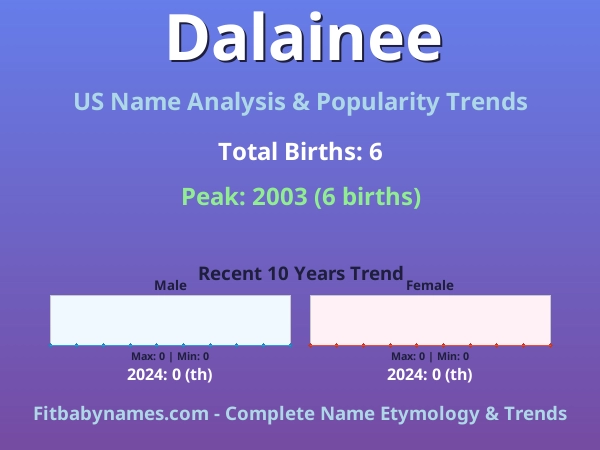 Dalainee

US Name Analysis & Popularity Trends

Total Births: 6

Peak: 2003 (6 births)

Recent 10 Years Trend

Male

Max: 0 | Min: 0

2024: 0 (th)

Female

Max: 0 | Min: 0

2024: 0 (th)

Fitbabynames.com - Complete Name Etymology & Trends